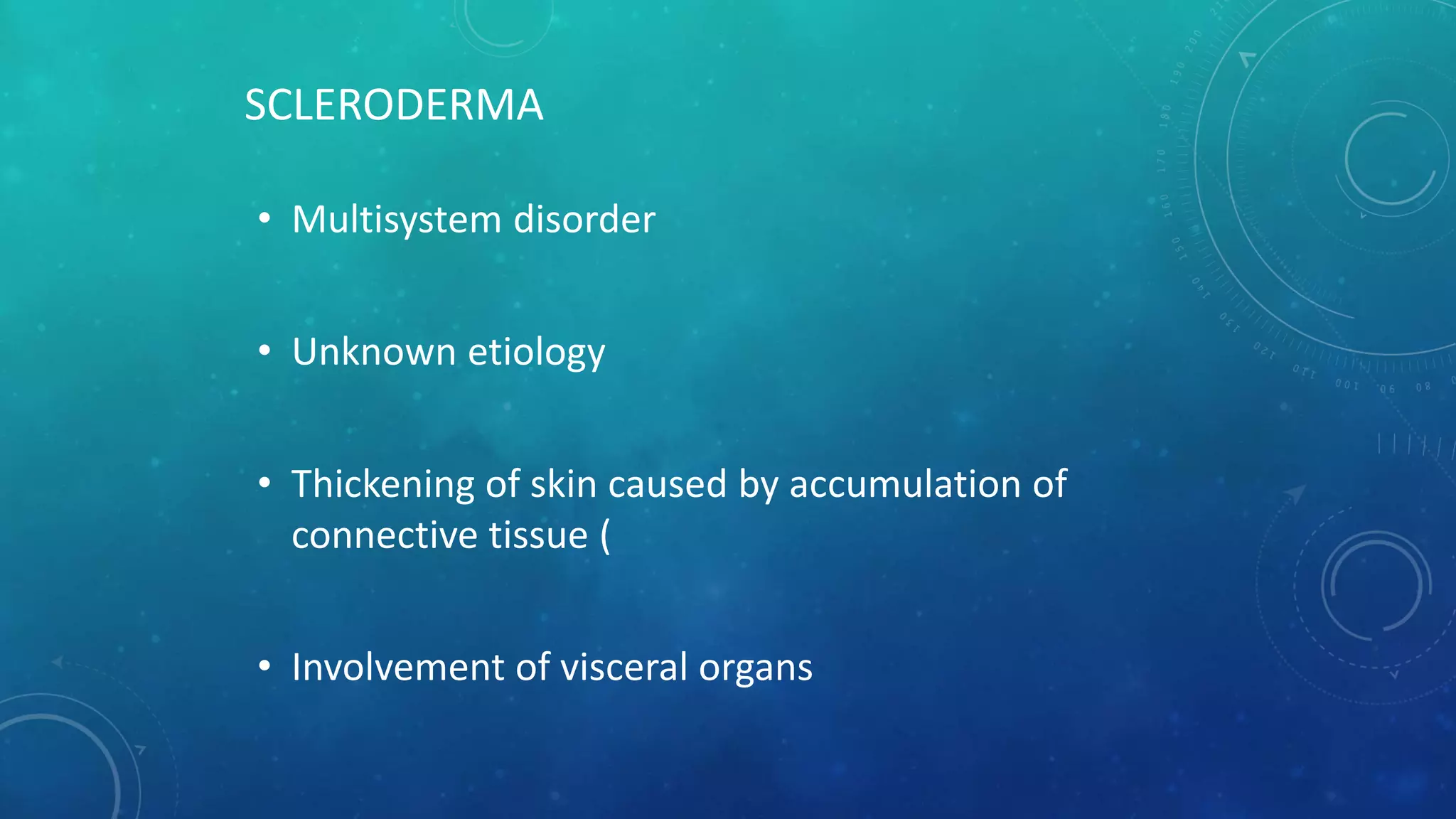 SCLERODERMA

• Multisystem disorder

• Unknown etiology

• Thickening of skin caused by accumulation of connective tissue (

• Involvement of visceral organs